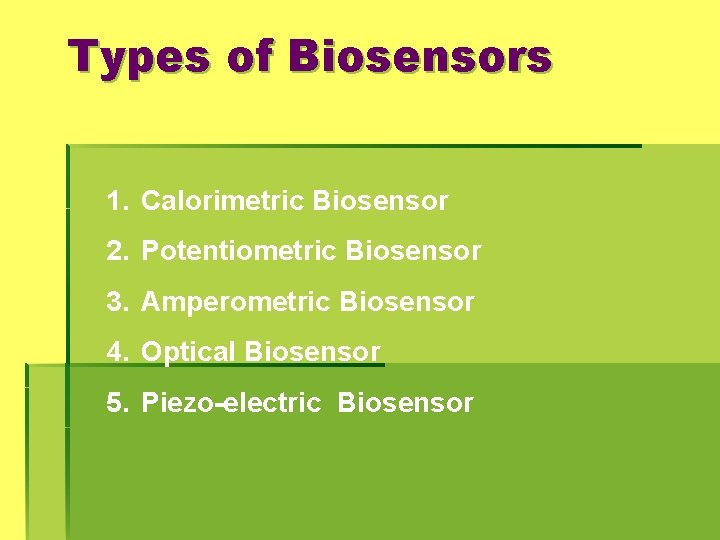 Types of Biosensors

1. Calorimetric Biosensor
2. Potentiometric Biosensor
3. Amperometric Biosensor
4. Optical Biosensor
5. Piezo-electric Biosensor